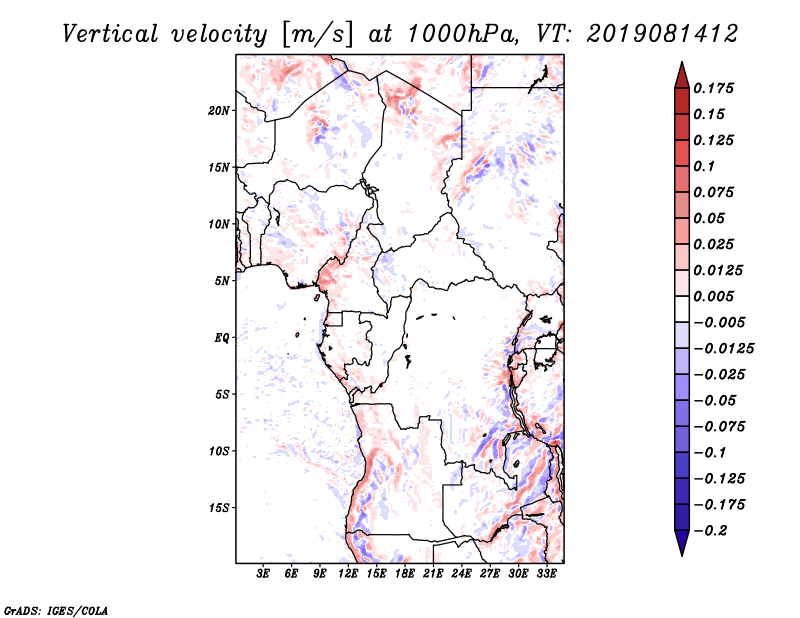 Vertical velocity [m/s] at 1000hPa, VT: 2019081412

20N
15N
10N
5N
EQ
5S
10S
15S

3E 6E 9E 12E 15E 18E 21E 24E 27E 30E 33E

0.175
0.15
0.125
0.1
0.075
0.05
0.025
0.0125
0.005
−0.005
−0.0125
−0.025
−0.05
−0.075
−0.1
−0.125
−0.175
−0.2

GrADS: IGES/COLA